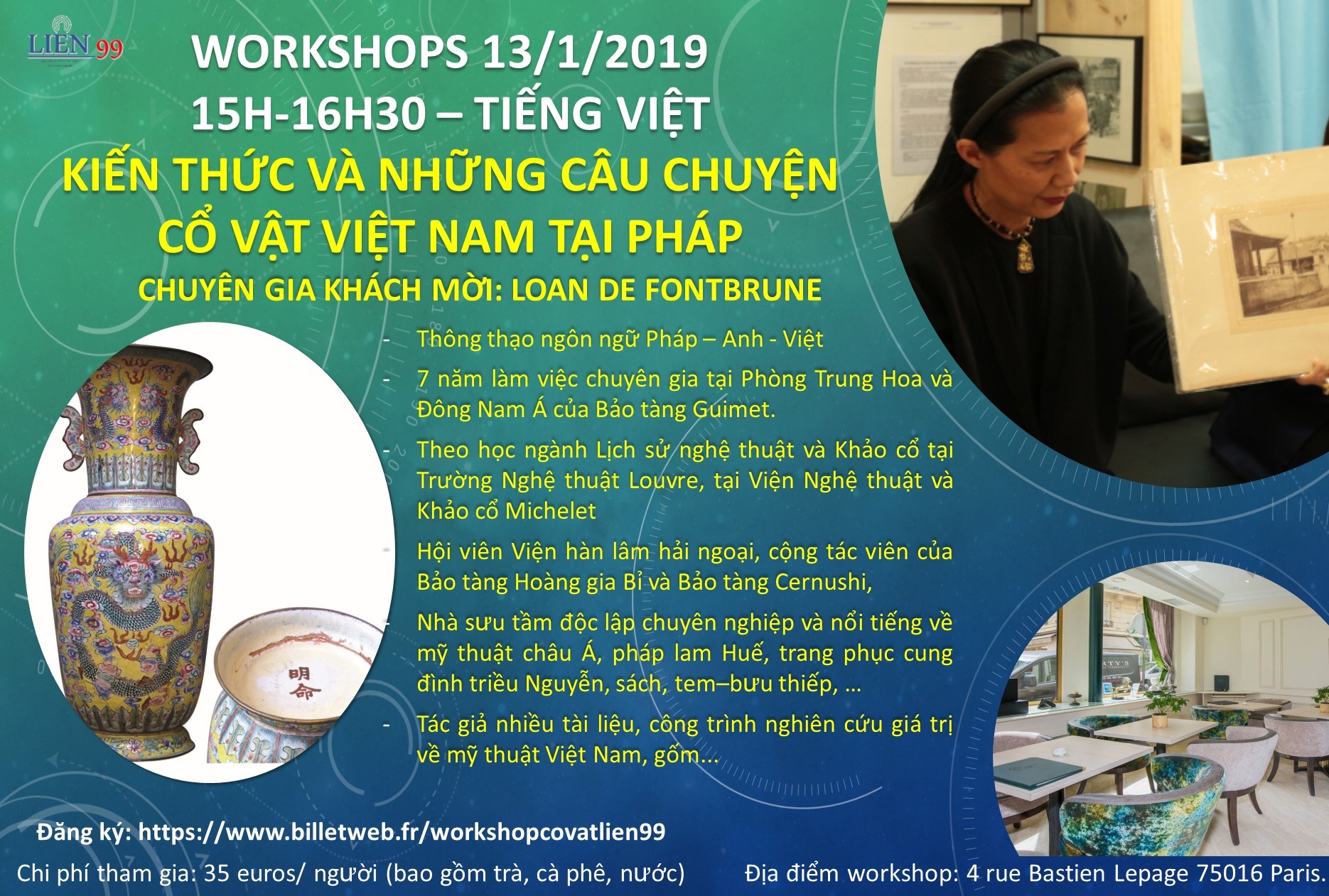 LIEN 99

WORKSHOPS 13/1/2019
15H-16H30 – TIẾNG VIỆT
KIẾN THỨC VÀ NHỮNG CÂU CHUYỆN CỔ VẬT VIỆT NAM TẠI PHÁP
CHUYÊN GIA KHÁCH MỜI: LOAN DE FONTBRUNE

- Thông thạo ngôn ngữ Pháp – Anh - Việt
- 7 năm làm việc chuyên gia tại Phòng Trung Hoa và Đông Nam Á của Bảo tàng Guimet.
- Theo học ngành Lịch sử nghệ thuật và Khảo cổ tại Trường Nghệ thuật Louvre, tại Viện Nghệ thuật và Khảo cổ Michelet
- Hội viên Viện hàn lâm hải ngoại, cộng tác viên của Bảo tàng Hoàng gia Bỉ và Bảo tàng Cernushi,
- Nhà sưu tầm độc lập chuyên nghiệp và nổi tiếng về mỹ thuật châu Á, pháp lam Huế, trang phục cung đình triều Nguyễn, sách, tem–bưu thiếp, …
- Tác giả nhiều tài liệu, công trình nghiên cứu giá trị về mỹ thuật Việt Nam, gốm...

明命

Đăng ký: https://www.billetweb.fr/workshopcovatlien99
Chi phí tham gia: 35 euros/ người (bao gồm trà, cà phê, nước)
Địa điểm workshop: 4 rue Bastien Lepage 75016 Paris.